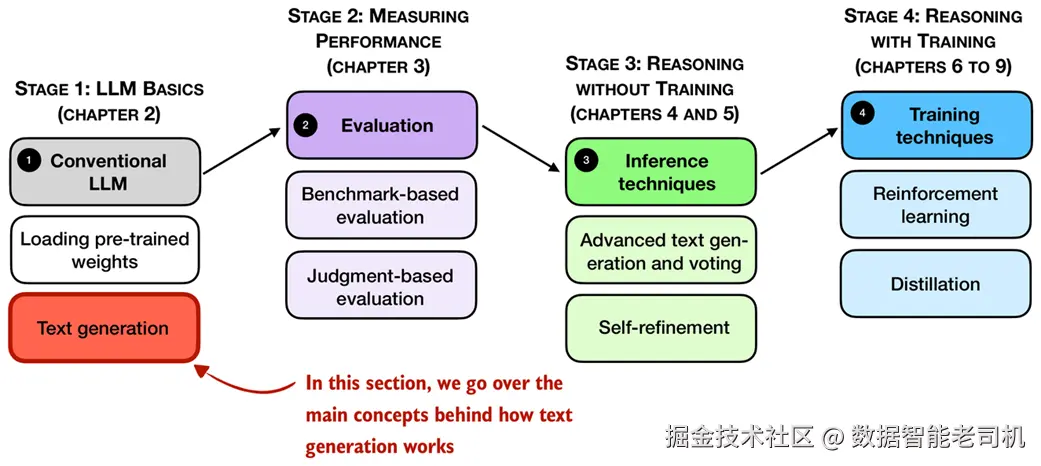 STAGE 1: LLM BASICS (CHAPTER 2)

1 Conventional LLM

Loading pre-trained weights

Text generation

STAGE 2: MEASURING PERFORMANCE (CHAPTER 3)

2 Evaluation

Benchmark-based evaluation

Judgment-based evaluation

STAGE 3: REASONING WITHOUT TRAINING (CHAPTERS 4 AND 5)

3 Inference techniques

Advanced text generation and voting

Self-refinement

STAGE 4: REASONING WITH TRAINING (CHAPTERS 6 TO 9)

4 Training techniques

Reinforcement learning

Distillation

In this section, we go over the main concepts behind how text generation works

掘金技术社区 @ 数据智能老司机